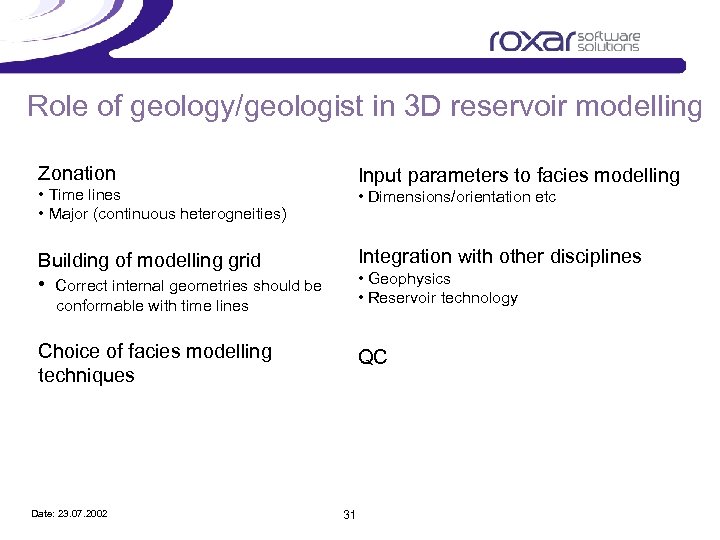 roxar software solutions

Role of geology/geologist in 3D reservoir modelling

Zonation
• Time lines
• Major (continuous heterogneities)

Building of modelling grid
• Correct internal geometries should be conformable with time lines

Choice of facies modelling techniques

Input parameters to facies modelling
• Dimensions/orientation etc

Integration with other disciplines
• Geophysics
• Reservoir technology

QC

Date: 23.07.2002

31